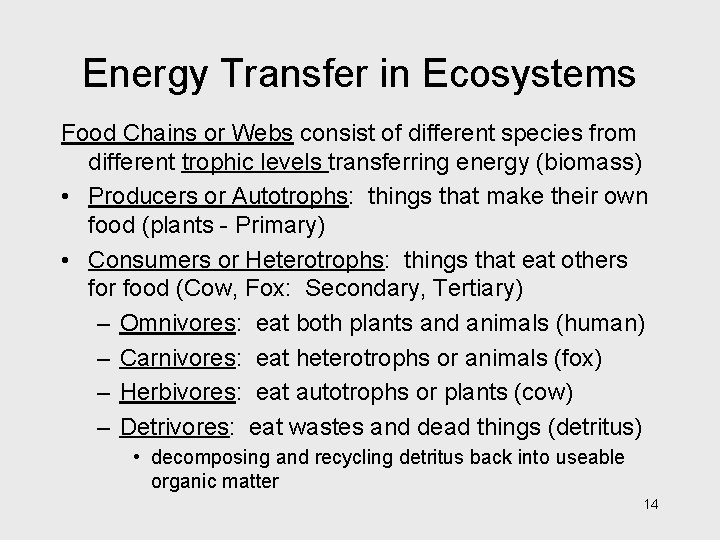 Energy Transfer in Ecosystems

Food Chains or Webs consist of different species from different trophic levels transferring energy (biomass)

• Producers or Autotrophs: things that make their own food (plants - Primary)

• Consumers or Heterotrophs: things that eat others for food (Cow, Fox: Secondary, Tertiary)

– Omnivores: eat both plants and animals (human)

– Carnivores: eat heterotrophs or animals (fox)

– Herbivores: eat autotrophs or plants (cow)

– Detrivores: eat wastes and dead things (detritus)

• decomposing and recycling detritus back into useable organic matter

14